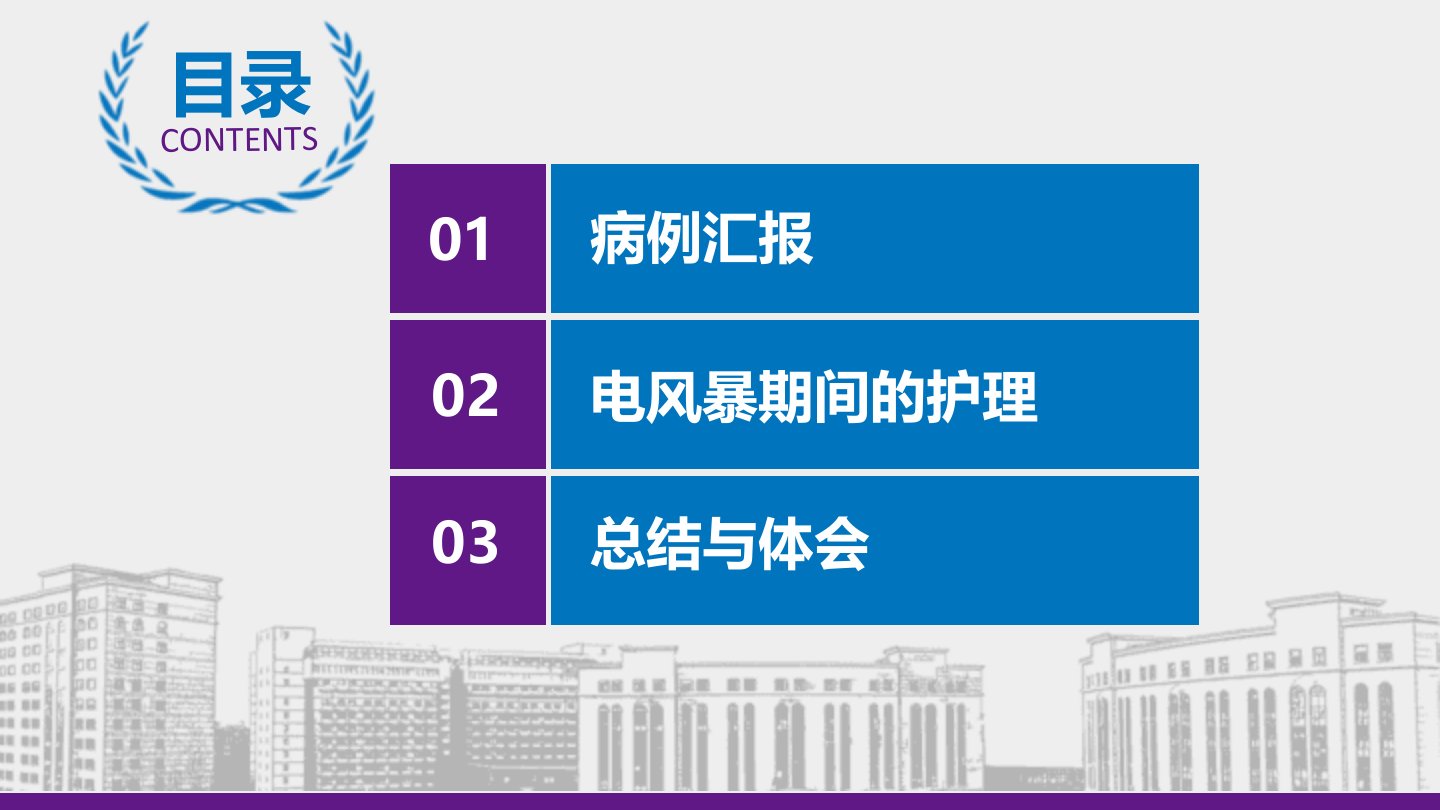 目录
CONTENTS

01 病例汇报

02 电风暴期间的护理

03 总结与体会